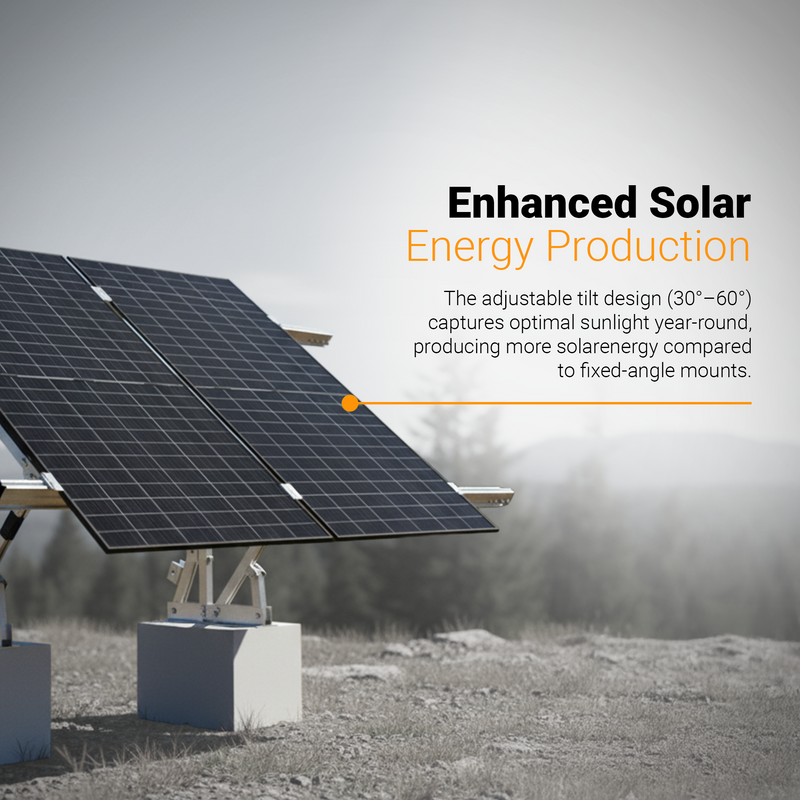 Enhanced Solar
Energy Production

The adjustable tilt design (30°–60°) captures optimal sunlight year-round, producing more solarenergy compared to fixed-angle mounts.